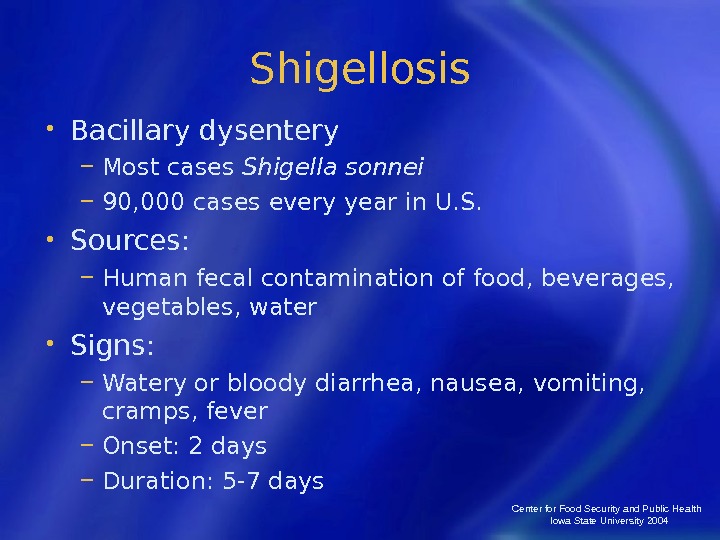 Shigellosis

• Bacillary dysentery
  – Most cases Shigella sonnei
  – 90,000 cases every year in U.S.
• Sources:
  – Human fecal contamination of food, beverages, vegetables, water
• Signs:
  – Watery or bloody diarrhea, nausea, vomiting, cramps, fever
  – Onset: 2 days
  – Duration: 5-7 days

Center for Food Security and Public Health
Iowa State University 2004